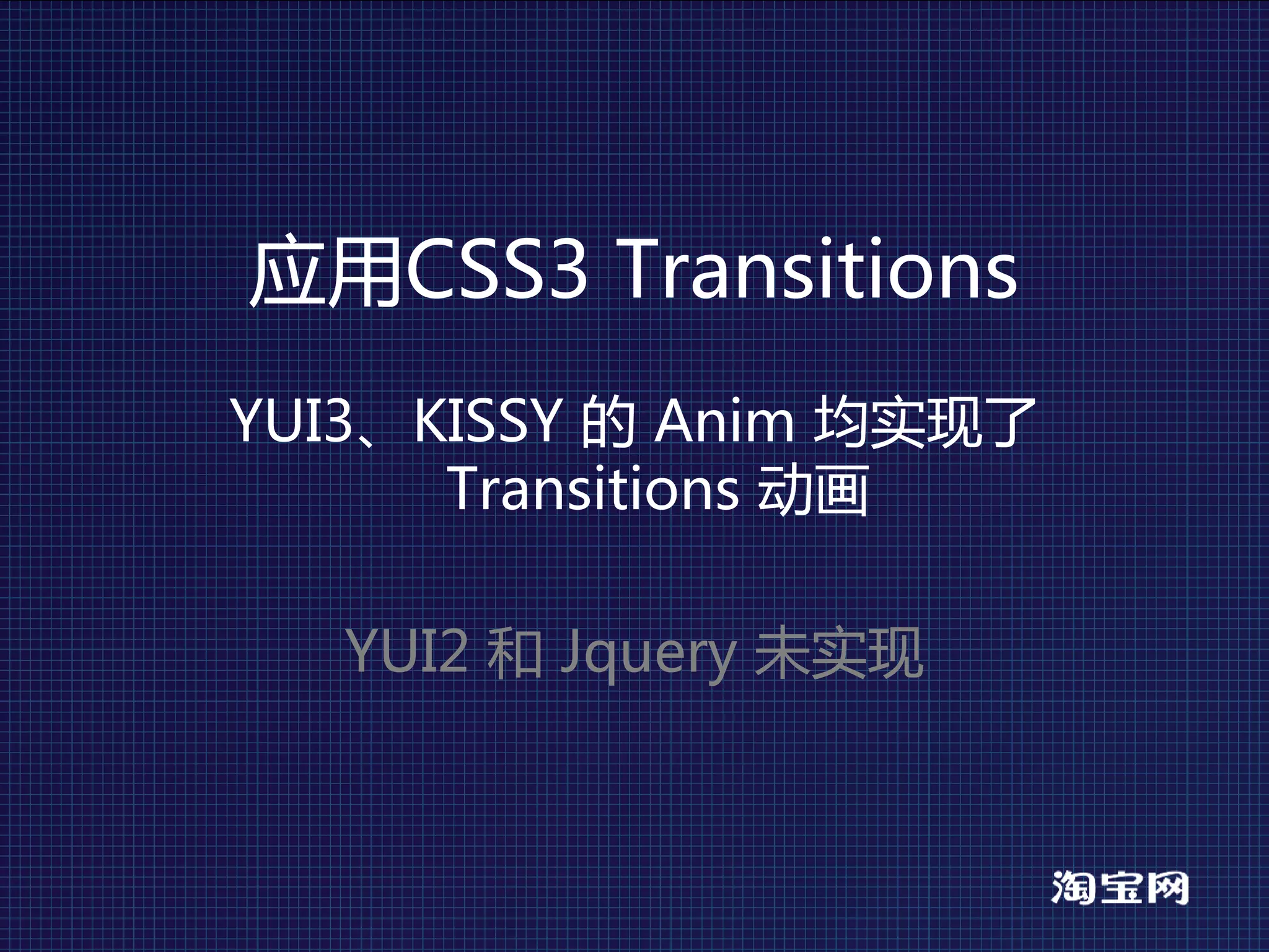 应用CSS3 Transitions

YUI3、KISSY 的 Anim 均实现了 Transitions 动画

YUI2 和 Jquery 未实现

淘宝网